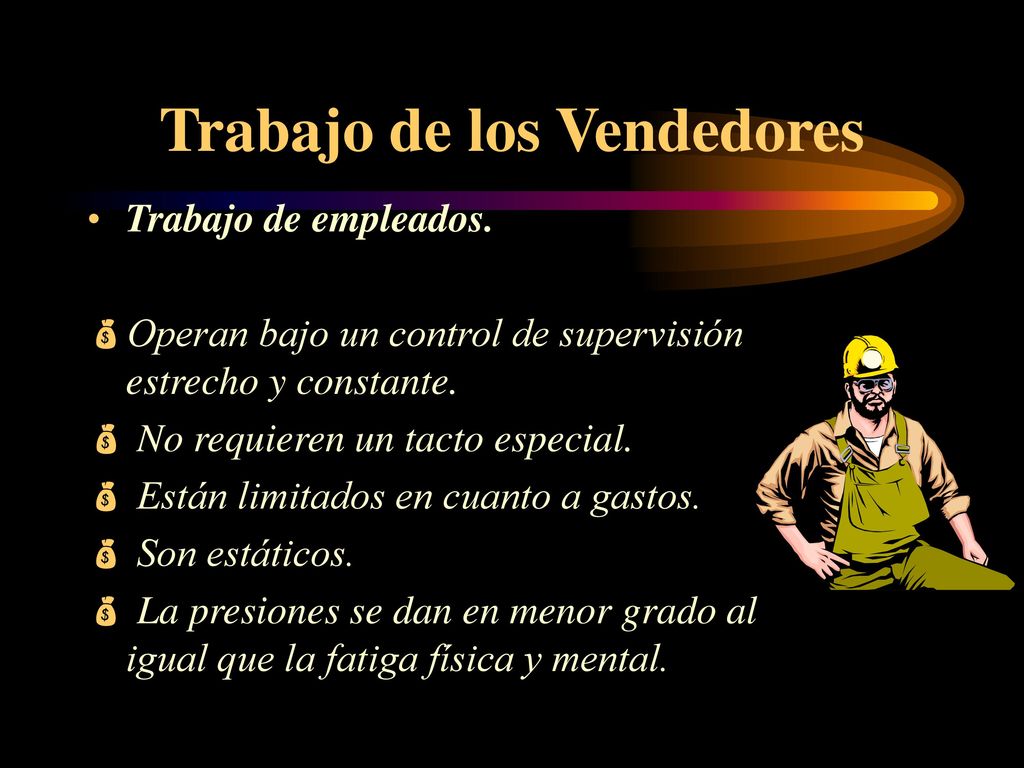 Trabajo de los Vendedores

• Trabajo de empleados.

Operan bajo un control de supervisión estrecho y constante.

No requieren un tacto especial.

Están limitados en cuanto a gastos.

Son estáticos.

La presiones se dan en menor grado al igual que la fatiga física y mental.